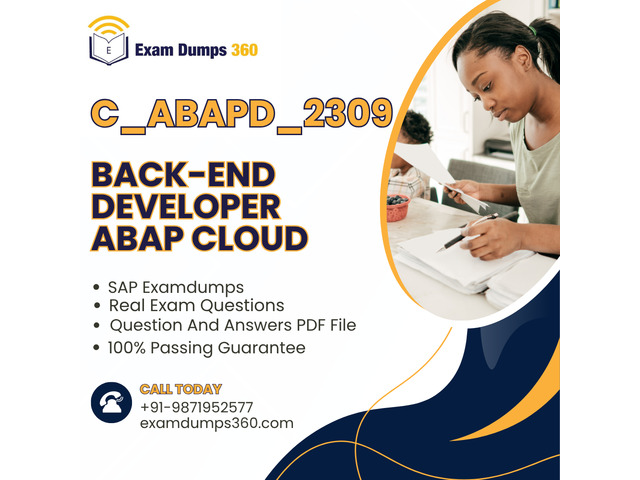 E

Exam Dumps 360

C_ABAPD_2309

BACK-END DEVELOPER ABAP CLOUD

• SAP Examdumps
• Real Exam Questions
• Question And Answers PDF File
• 100% Passing Guarantee

CALL TODAY
+91-9871952577
examdumps360.com